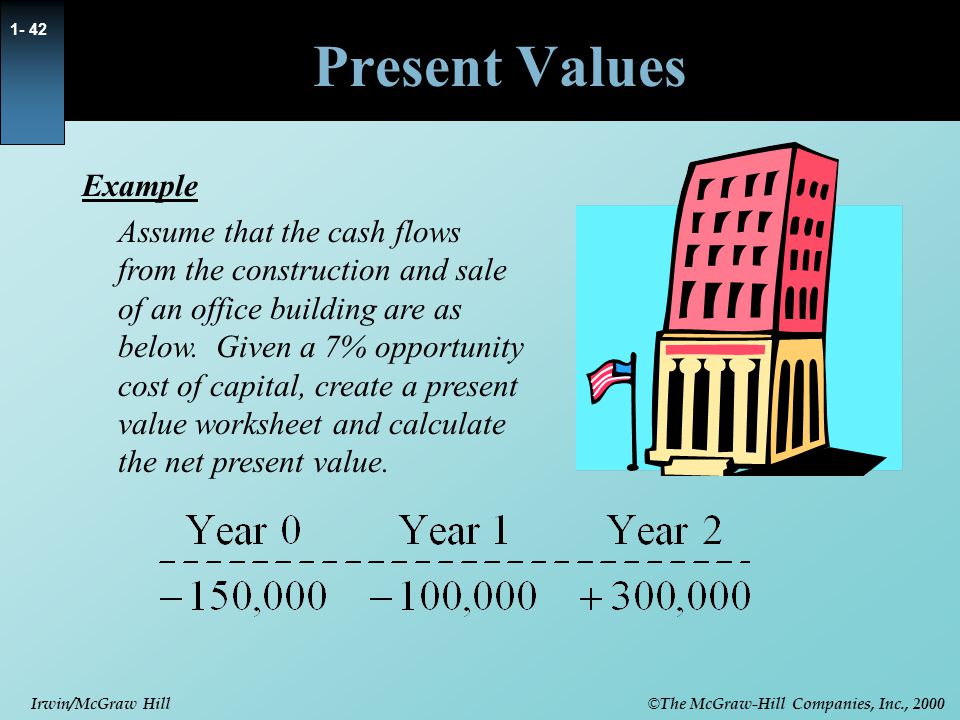 1- 42

Present Values

Example

Assume that the cash flows from the construction and sale of an office building are as below. Given a 7% opportunity cost of capital, create a present value worksheet and calculate the net present value.

| Year 0 | Year 1 | Year 2 |
|---|---|---|
| $-150,000$ | $-100,000$ | $+300,000$ |

Irwin/McGraw Hill

©The McGraw-Hill Companies, Inc., 2000